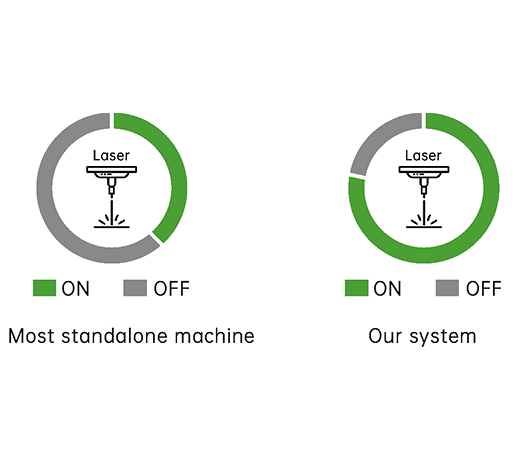 Laser

ON OFF

Most standalone machine

Laser

ON OFF

Our system